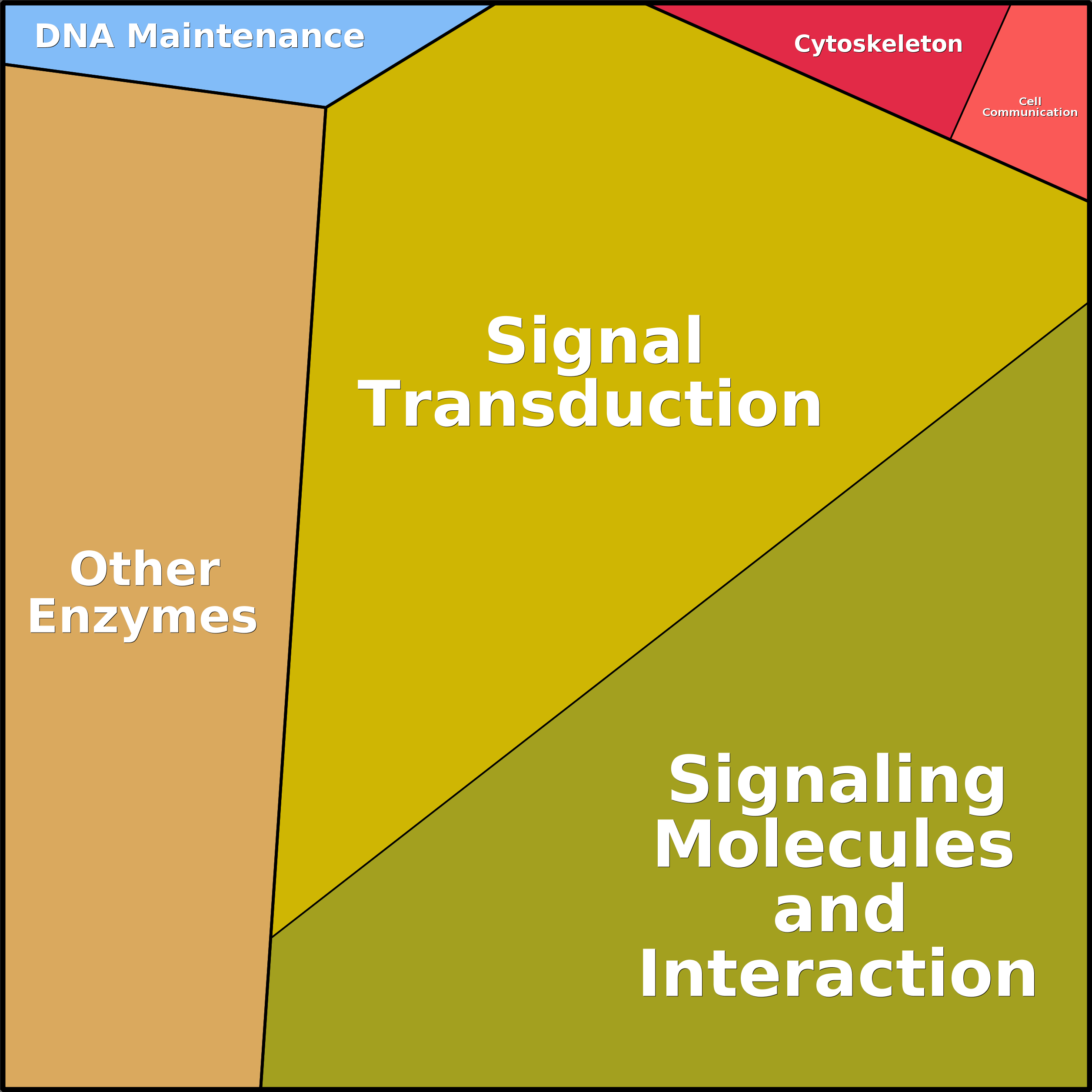 DNA Maintenance

Cytoskeleton

Cell Communication

Signal Transduction

Other Enzymes

Signaling Molecules and Interaction